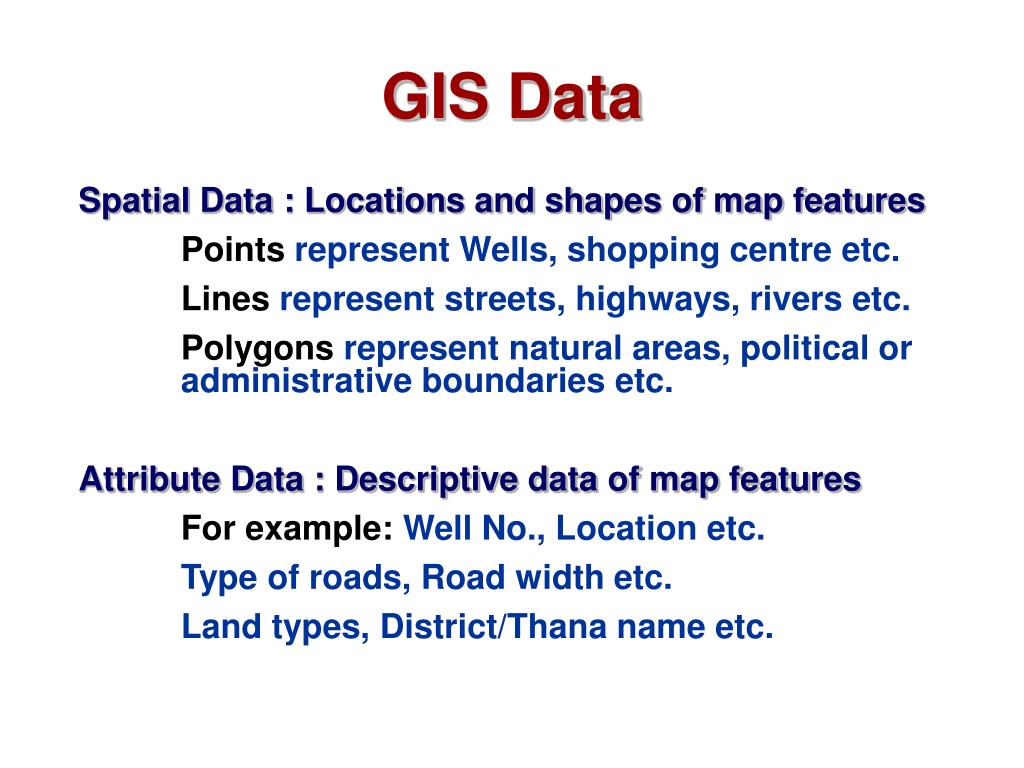 GIS Data

Spatial Data : Locations and shapes of map features

Points represent Wells, shopping centre etc.

Lines represent streets, highways, rivers etc.

Polygons represent natural areas, political or administrative boundaries etc.

Attribute Data : Descriptive data of map features

For example: Well No., Location etc.

Type of roads, Road width etc.

Land types, District/Thana name etc.